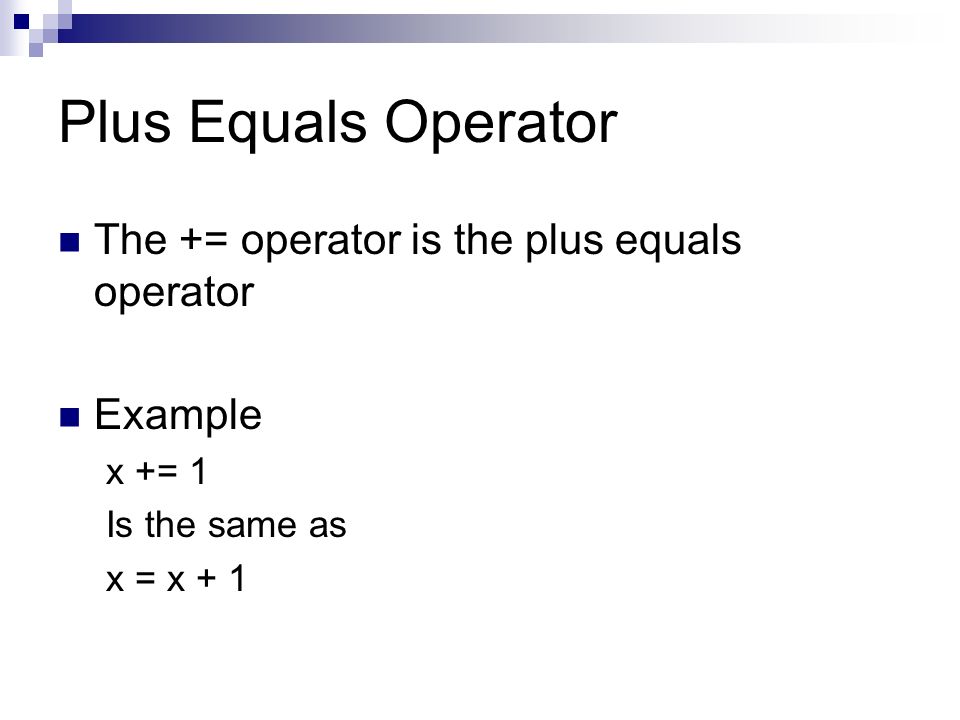 Plus Equals Operator

The += operator is the plus equals operator

Example

x += 1

Is the same as

x = x + 1